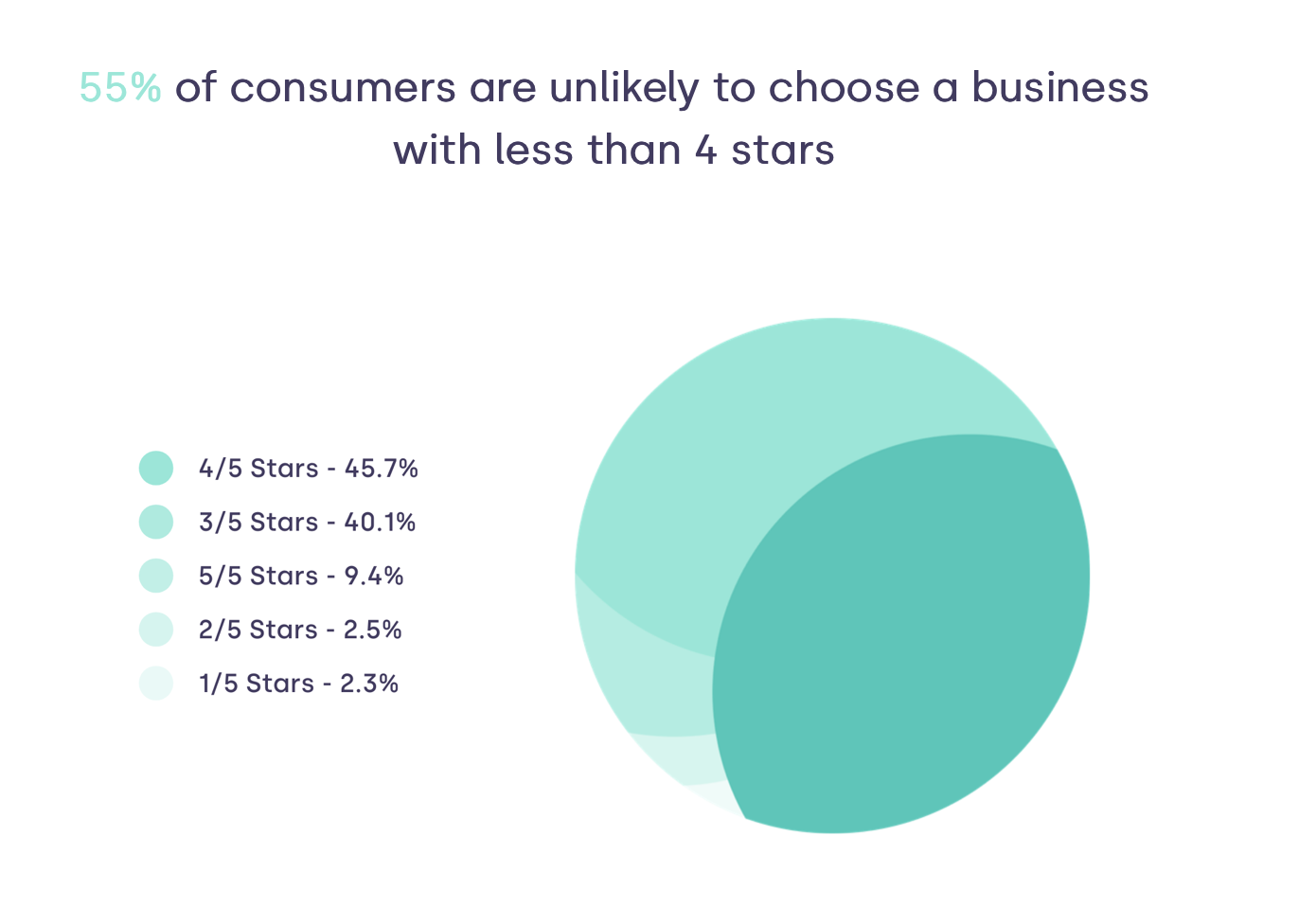 55% of consumers are unlikely to choose a business with less than 4 stars

4/5 Stars - 45.7%
3/5 Stars - 40.1%
5/5 Stars - 9.4%
2/5 Stars - 2.5%
1/5 Stars - 2.3%